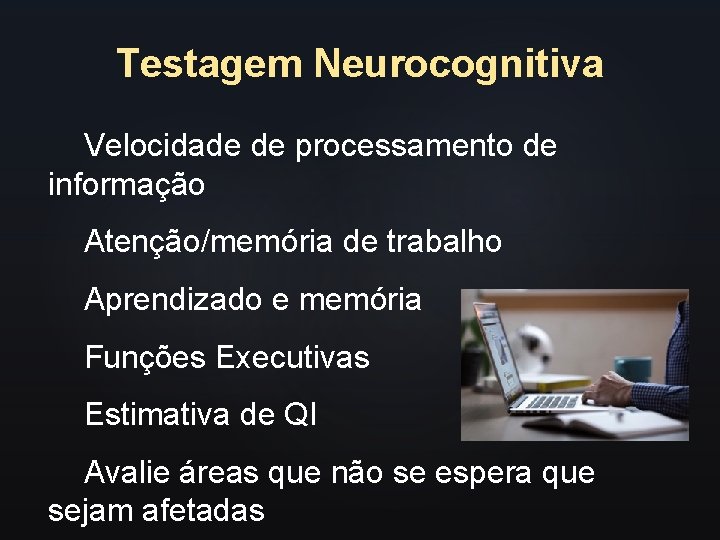 Testagem Neurocognitiva

Velocidade de processamento de informação

Atenção/memória de trabalho

Aprendizado e memória

Funções Executivas

Estimativa de QI

Avalie áreas que não se espera que sejam afetadas